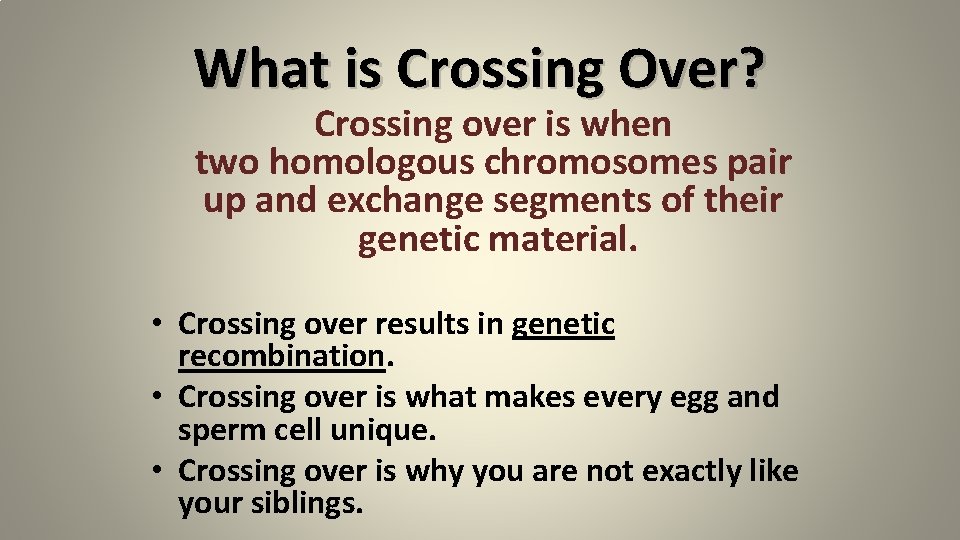 What is Crossing Over?

Crossing over is when two homologous chromosomes pair up and exchange segments of their genetic material.

• Crossing over results in genetic recombination.
• Crossing over is what makes every egg and sperm cell unique.
• Crossing over is why you are not exactly like your siblings.